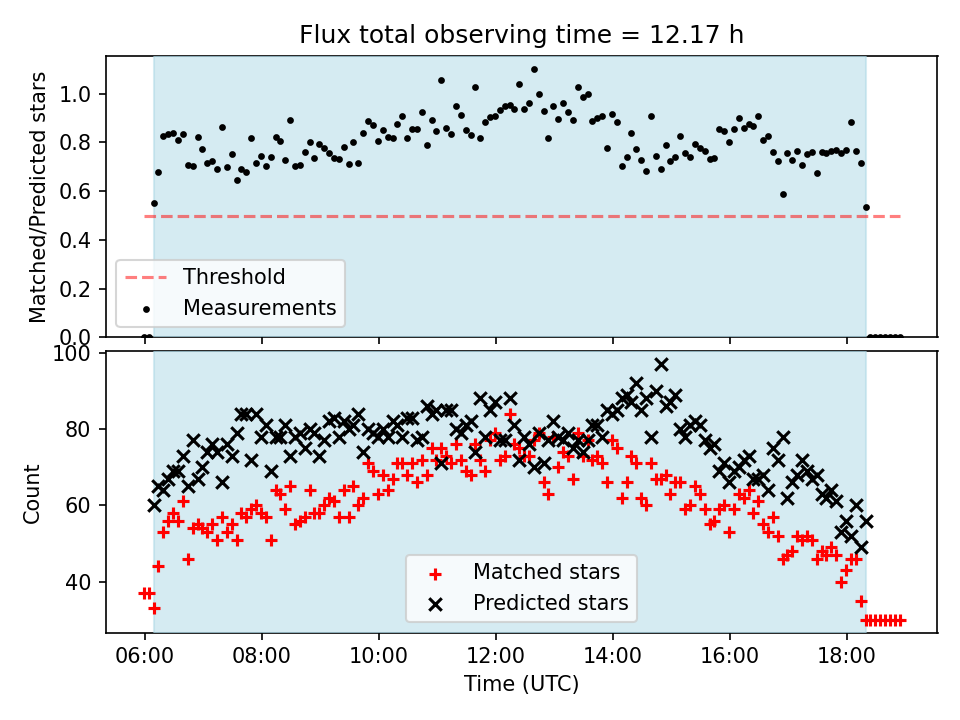 Flux total observing time = 12.17 h

Matched/Predicted stars
1.0
0.8
0.6
0.4
0.2
0.0

Threshold
Measurements

Count
100
80
60
40

Matched stars
Predicted stars

06:00
08:00
10:00
12:00
14:00
16:00
18:00
Time (UTC)